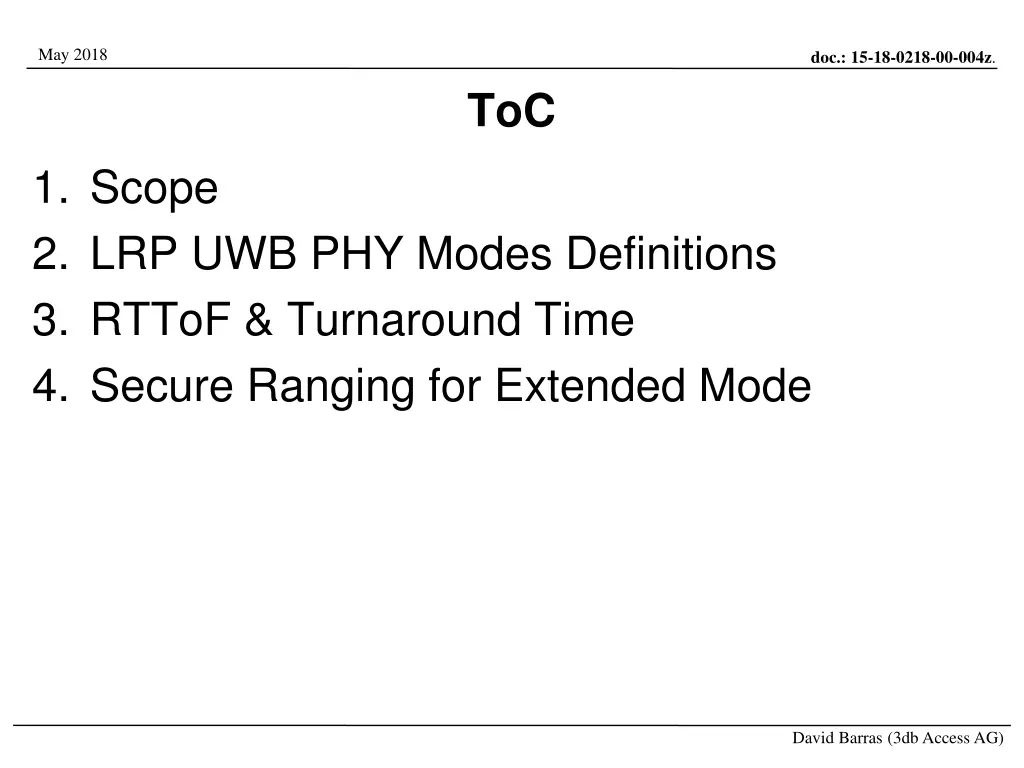 May 2018

doc.: 15-18-0218-00-004z.

ToC

1. Scope
2. LRP UWB PHY Modes Definitions
3. RTToF & Turnaround Time
4. Secure Ranging for Extended Mode

David Barras (3db Access AG)